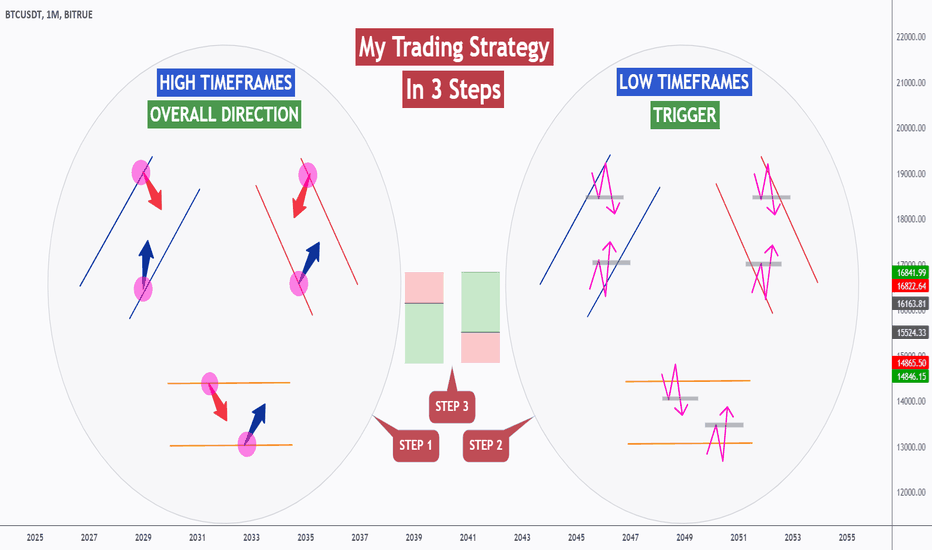 BTCUSDT, 1M, BITRUE

My Trading Strategy
In 3 Steps

HIGH TIMEFRAMES
OVERALL DIRECTION

LOW TIMEFRAMES
TRIGGER

STEP 3
STEP 1
STEP 2

22000.00
21000.00
20000.00
19000.00
18000.00
17000.00
16841.99
16822.64
16163.81
15524.33
14865.50
14846.15
14000.00
13000.00
12000.00

2025 2027 2029 2031 2033 2035 2037 2039 2041 2043 2045 2047 2049 2051 2053 2055